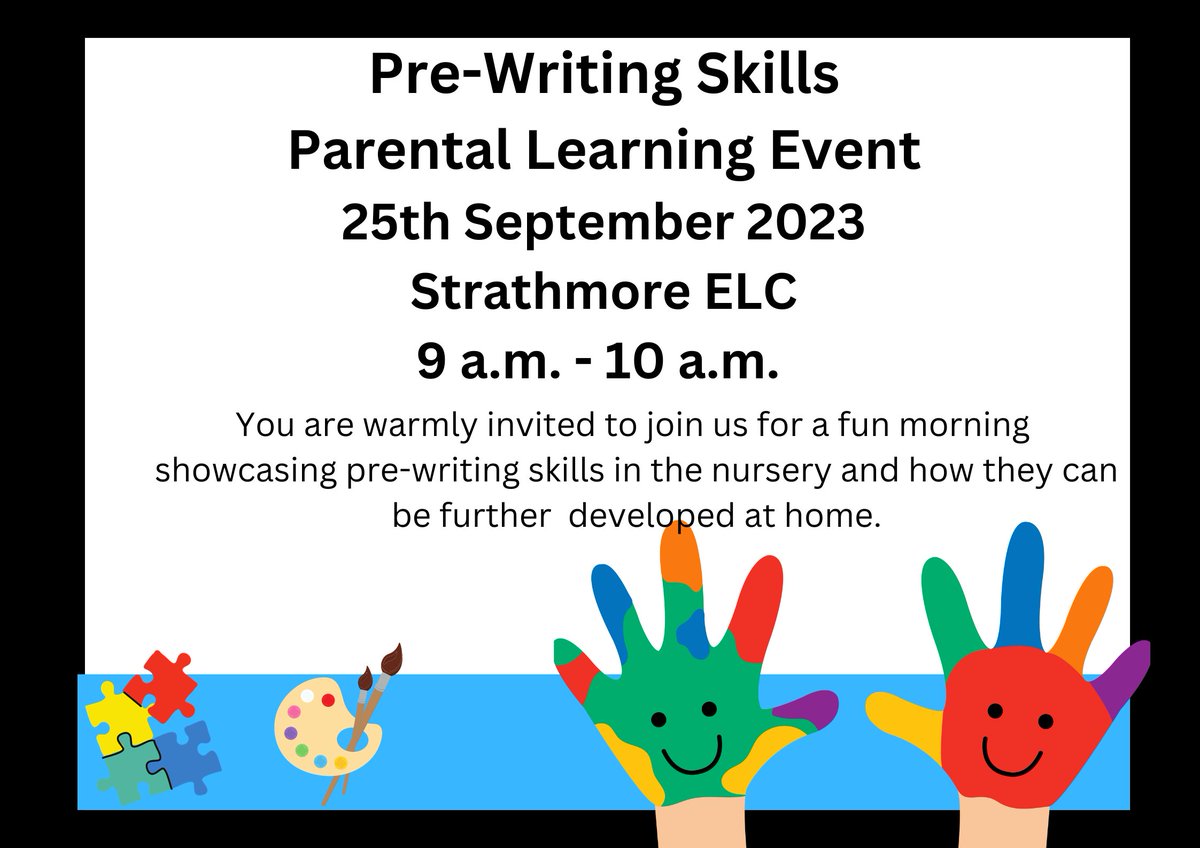 Pre-Writing Skills
Parental Learning Event
25th September 2023
Strathmore ELC
9 a.m. - 10 a.m.

You are warmly invited to join us for a fun morning showcasing pre-writing skills in the nursery and how they can be further developed at home.